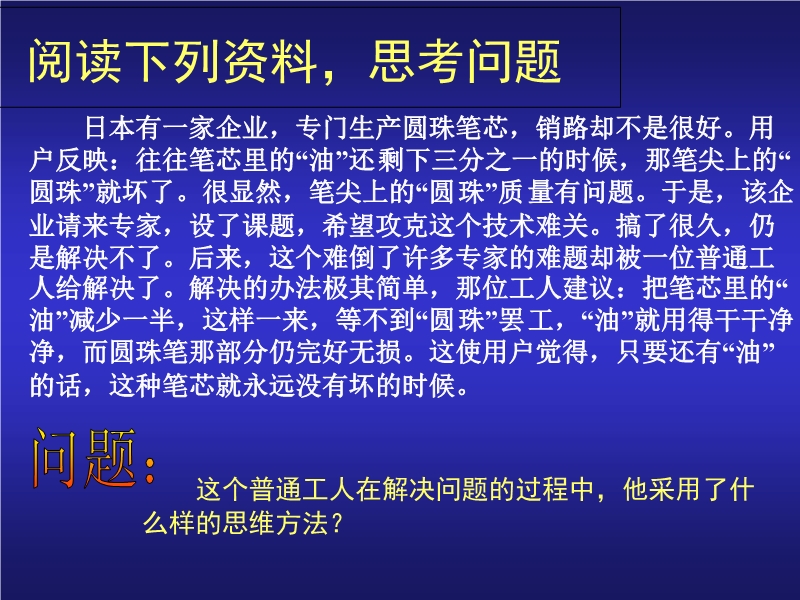 阅读下列资料，思考问题

日本有一家企业，专门生产圆珠笔芯，销路却不是很好。用户反映：往往笔芯里的“油”还剩下三分之一的时候，那笔尖上的“圆珠”就坏了。很显然，笔尖上的“圆珠”质量有问题。于是，该企业请来专家，设了课题，希望攻克这个技术难关。搞了很久，仍是解决不了。后来，这个难倒了许多专家的难题却被一位普通工人给解决了。解决的办法极其简单，那位工人建议：把笔芯里的“油”减少一半，这样一来，等不到“圆珠”罢工，“油”就用得干干净净，而圆珠笔那部分仍完好无损。这使用户觉得，只要还有“油”的话，这种笔芯就永远没有坏的时候。

问题：

这个普通工人在解决问题的过程中，他采用了什么样的思维方法？